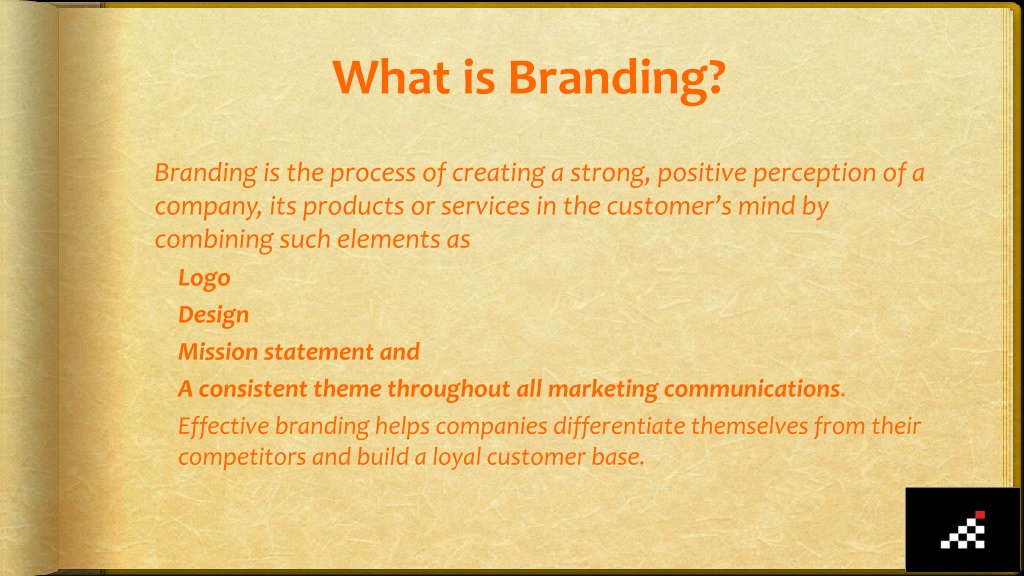 What is Branding?

Branding is the process of creating a strong, positive perception of a company, its products or services in the customer's mind by combining such elements as

Logo

Design

Mission statement and

A consistent theme throughout all marketing communications.

Effective branding helps companies differentiate themselves from their competitors and build a loyal customer base.